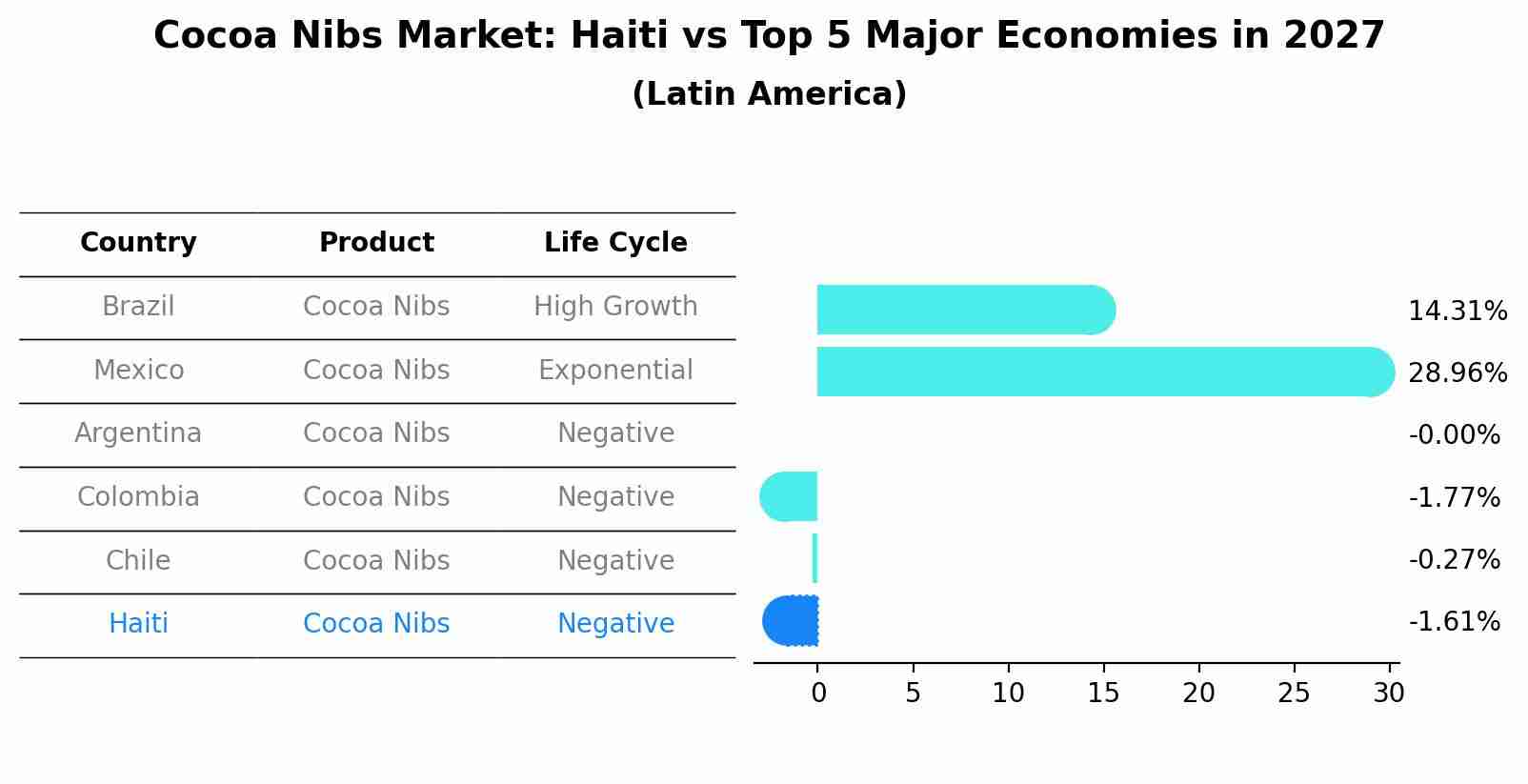 Cocoa Nibs Market: Haiti vs Top 5 Major Economies in 2027
(Latin America)

| Country | Product | Life Cycle |
|---|---|---|
| Brazil | Cocoa Nibs | High Growth |
| Mexico | Cocoa Nibs | Exponential |
| Argentina | Cocoa Nibs | Negative |
| Colombia | Cocoa Nibs | Negative |
| Chile | Cocoa Nibs | Negative |
| Haiti | Cocoa Nibs | Negative |

14.31%
28.96%
-0.00%
-1.77%
-0.27%
-1.61%

0 5 10 15 20 25 30